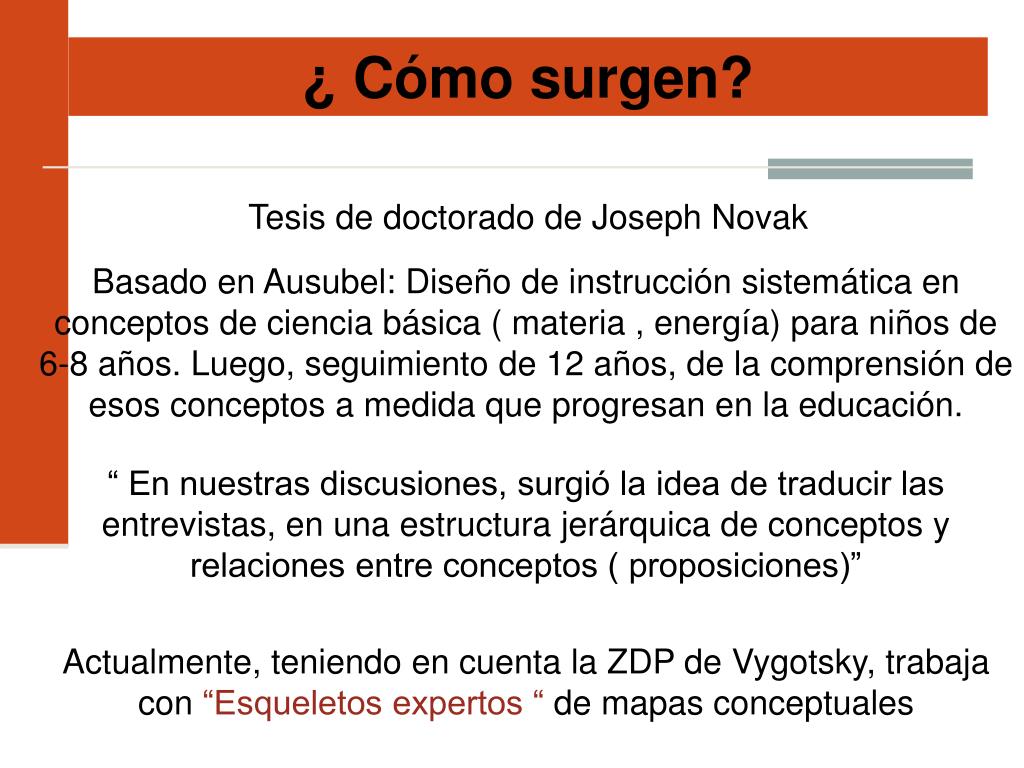 ¿ Cómo surgen?

Tesis de doctorado de Joseph Novak

Basado en Ausubel: Diseño de instrucción sistemática en conceptos de ciencia básica ( materia , energía) para niños de 6-8 años. Luego, seguimiento de 12 años, de la comprensión de esos conceptos a medida que progresan en la educación.

“ En nuestras discusiones, surgió la idea de traducir las entrevistas, en una estructura jerárquica de conceptos y relaciones entre conceptos ( proposiciones)”

Actualmente, teniendo en cuenta la ZDP de Vygotsky, trabaja con “Esqueletos expertos “ de mapas conceptuales